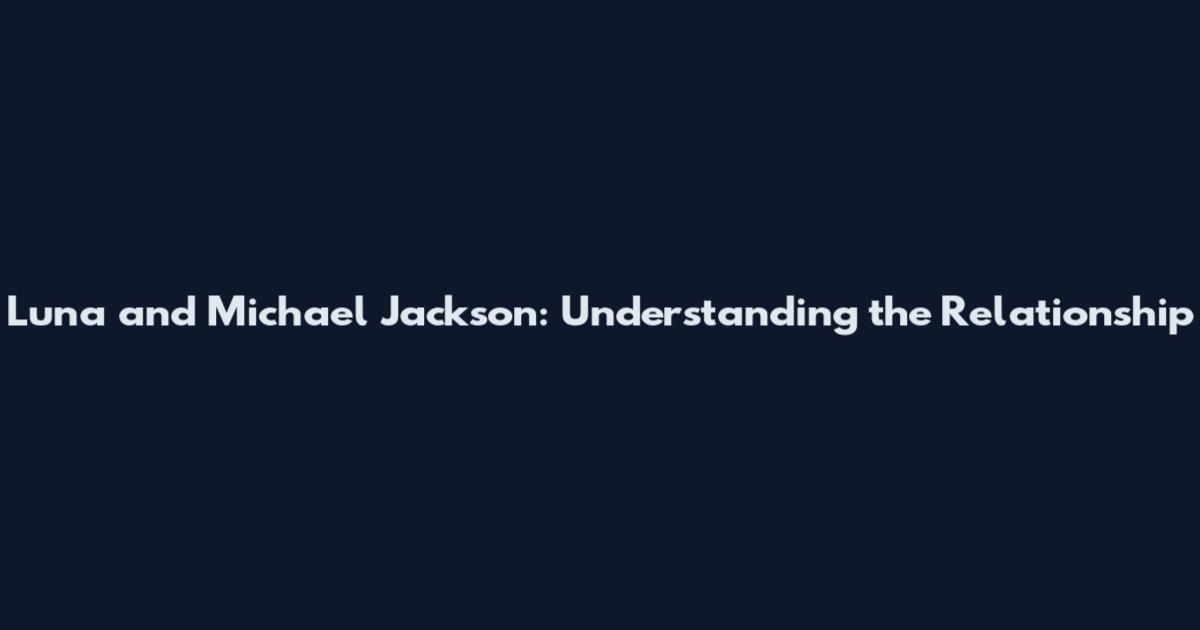 Luna and Michael Jackson: Understanding the Relationship